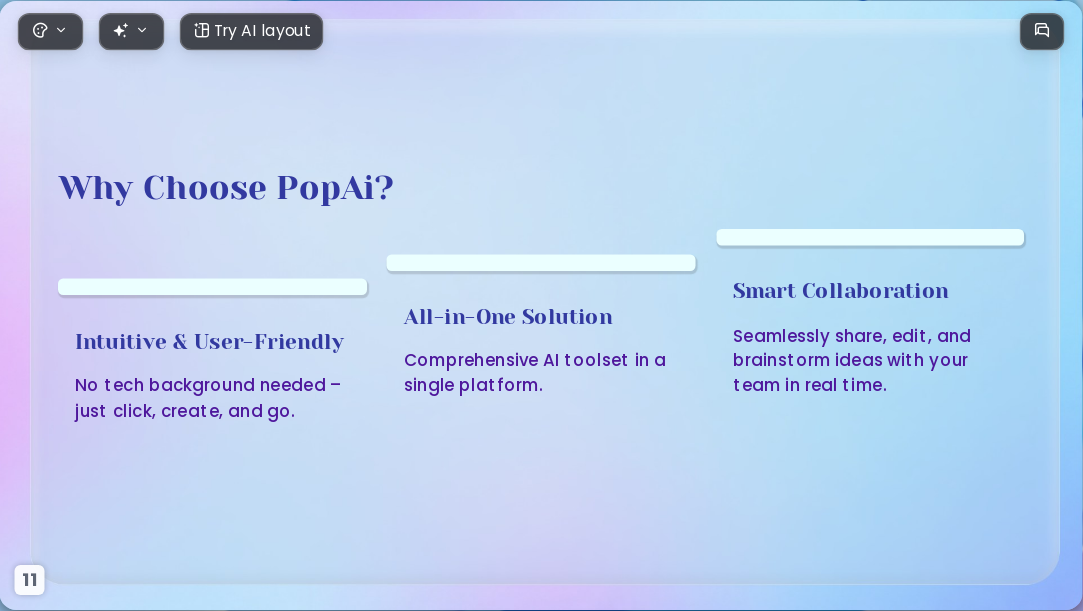 Try AI layout

Why Choose PopAi?

Intuitive & User-Friendly

No tech background needed – just click, create, and go.

All-in-One Solution

Comprehensive AI toolset in a single platform.

Smart Collaboration

Seamlessly share, edit, and brainstorm ideas with your team in real time.

11